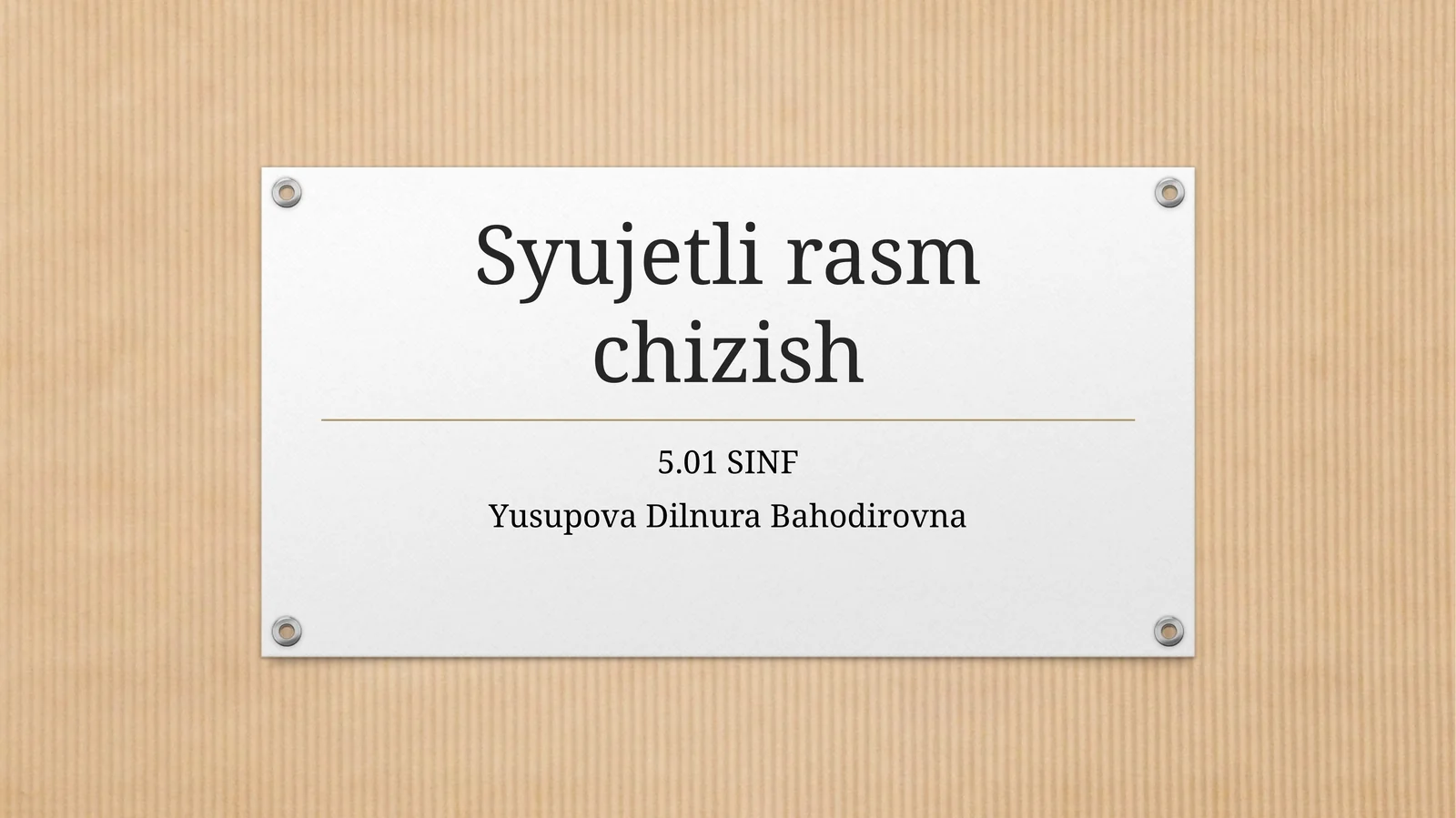 Syujetli rasm chizish

5.01 SINF

Yusupova Dilnura Bahodirovna